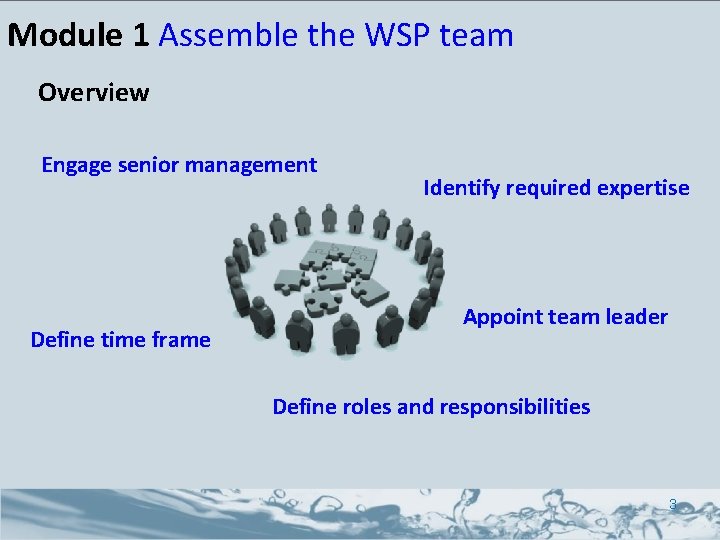 Module 1 Assemble the WSP team

Overview

Engage senior management

Identify required expertise

Appoint team leader

Define time frame

Define roles and responsibilities

3